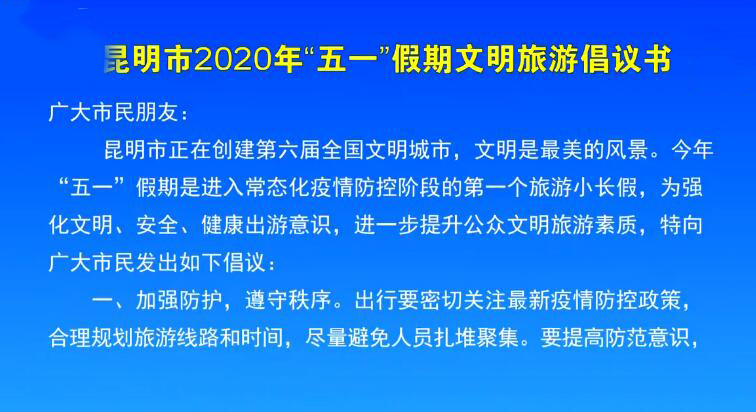 昆明市2020年“五一”假期文明旅游倡议书

广大市民朋友：

昆明市正在创建第六届全国文明城市，文明是最美的风景。今年“五一”假期是进入常态化疫情防控阶段的第一个旅游小长假，为强化文明、安全、健康出游意识，进一步提升公众文明旅游素质，特向广大市民发出如下倡议：

一、加强防护，遵守秩序。出行要密切关注最新疫情防控政策，合理规划旅游线路和时间，尽量避免人员扎堆聚集。要提高防范意识，